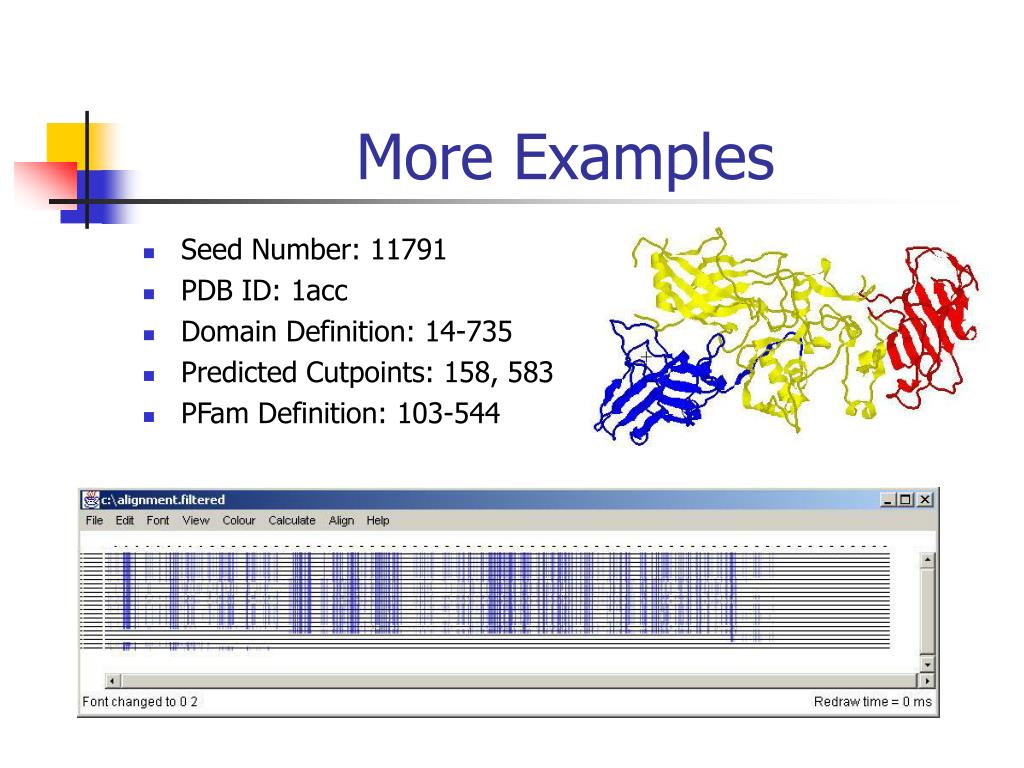 More Examples

- Seed Number: 11791
- PDB ID: 1acc
- Domain Definition: 14-735
- Predicted Cutpoints: 158, 583
- PFam Definition: 103-544

c:\alignment.filtered

File Edit Font View Colour Calculate Align Help

Font changed to 0 2

Redraw time = 0 ms